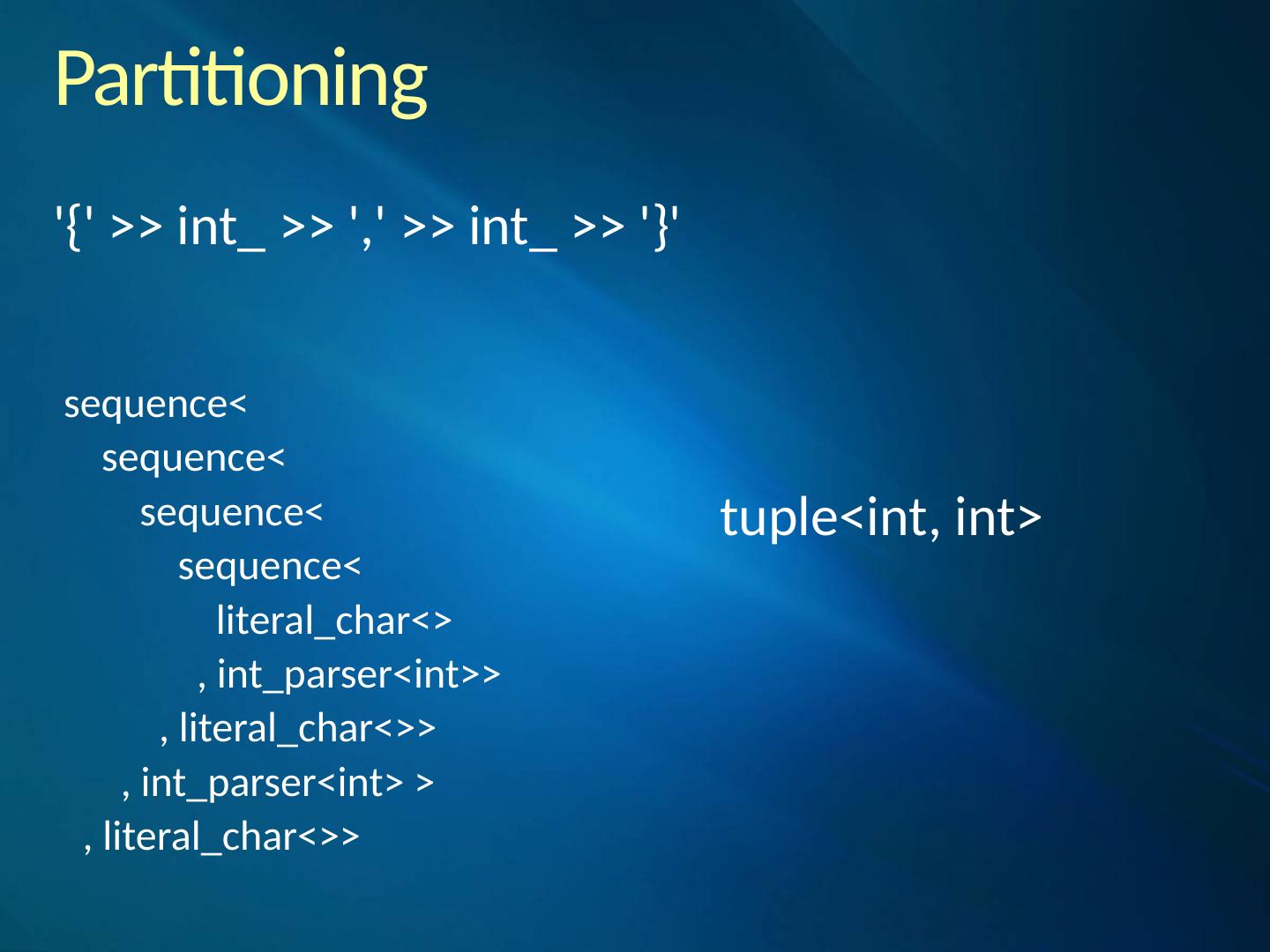 Partitioning

'{' >> int_ >> ',' >> int_ >> '}'

sequence<
sequence<
sequence<
sequence<
literal_char<>
, int_parser<int>>
, literal_char<>>
, int_parser<int> >
, literal_char<>>

tuple<int, int>